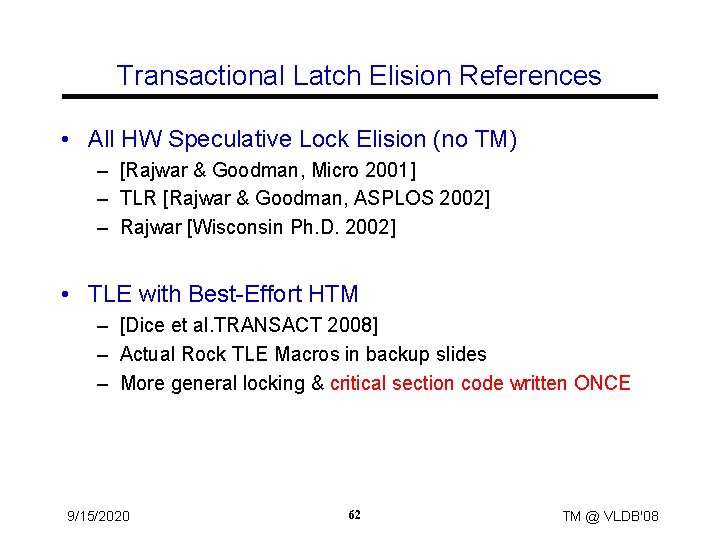 Transactional Latch Elision References

• All HW Speculative Lock Elision (no TM)
– [Rajwar & Goodman, Micro 2001]
– TLR [Rajwar & Goodman, ASPLOS 2002]
– Rajwar [Wisconsin Ph.D. 2002]

• TLE with Best-Effort HTM
– [Dice et al.TRANSACT 2008]
– Actual Rock TLE Macros in backup slides
– More general locking & critical section code written ONCE

9/15/2020

62

TM @ VLDB'08